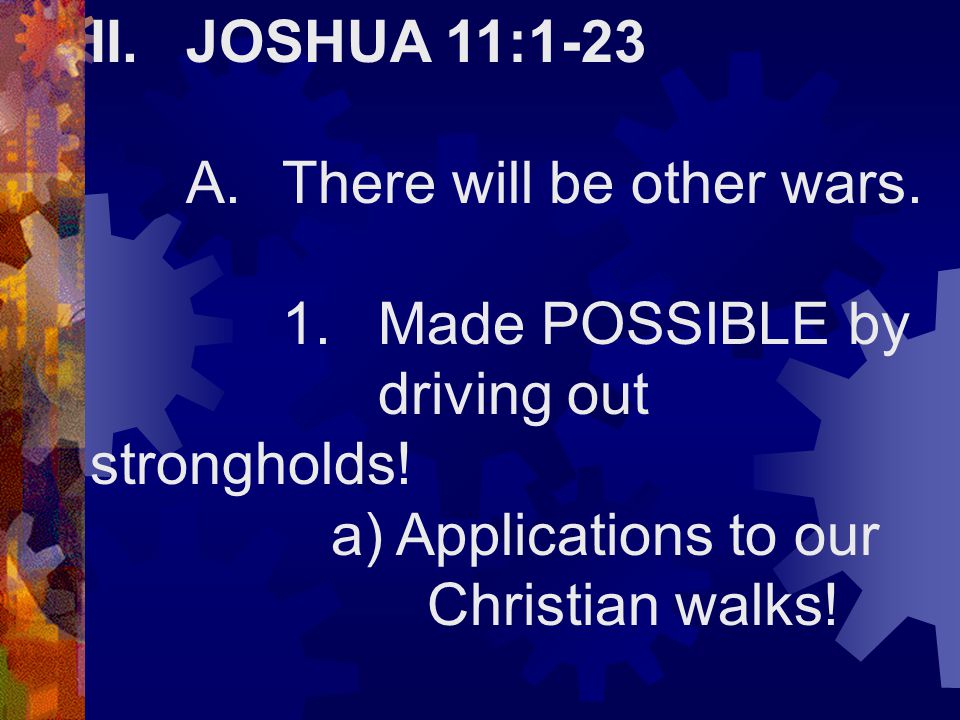 II. JOSHUA 11:1-23

A. There will be other wars.

1. Made POSSIBLE by driving out strongholds!

a) Applications to our Christian walks!